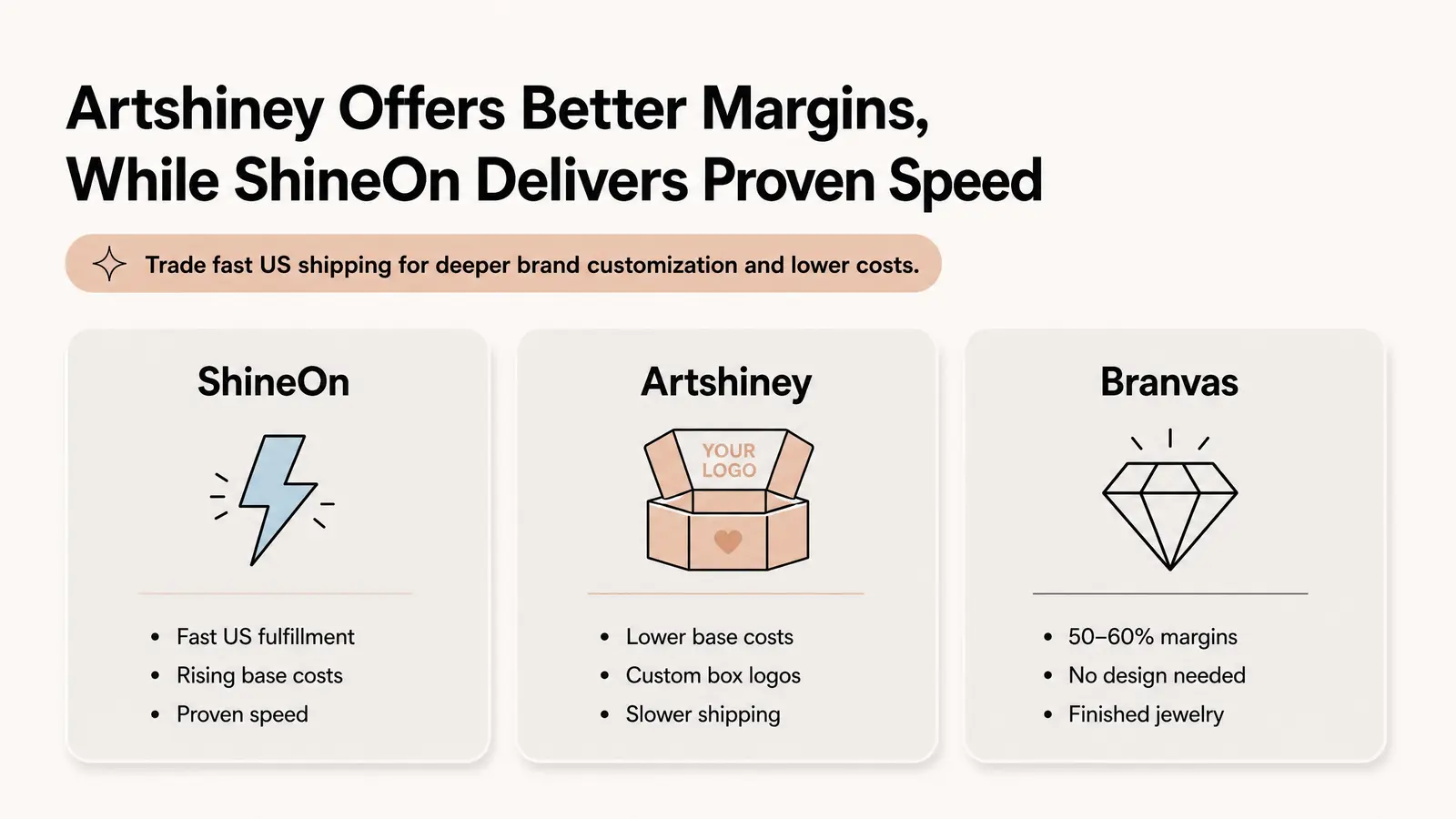 Artshiney Offers Better Margins, While ShineOn Delivers Proven Speed

Trade fast US shipping for deeper brand customization and lower costs.

ShineOn

• Fast US fulfillment
• Rising base costs
• Proven speed

Artshiney

YOUR LOGO

• Lower base costs
• Custom box logos
• Slower shipping

Branvas

• 50–60% margins
• No design needed
• Finished jewelry